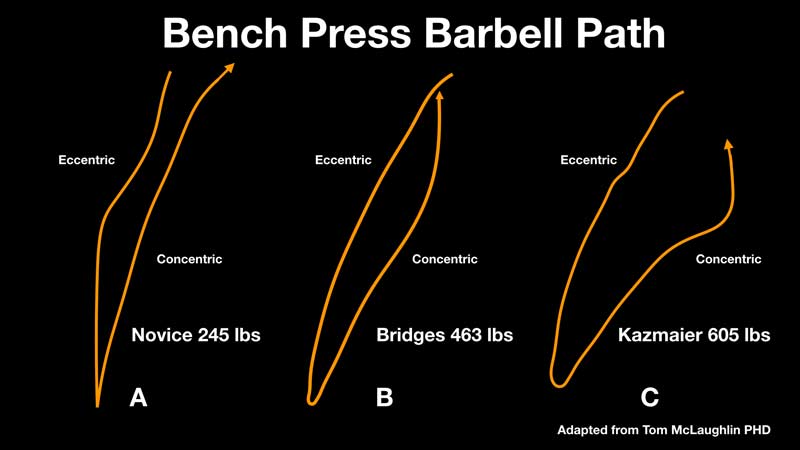 Bench Press Barbell Path

Eccentric

Concentric

Novice 245 lbs

A

Eccentric

Concentric

Bridges 463 lbs

B

Eccentric

Concentric

Kazmaier 605 lbs

C

Adapted from Tom McLaughlin PHD